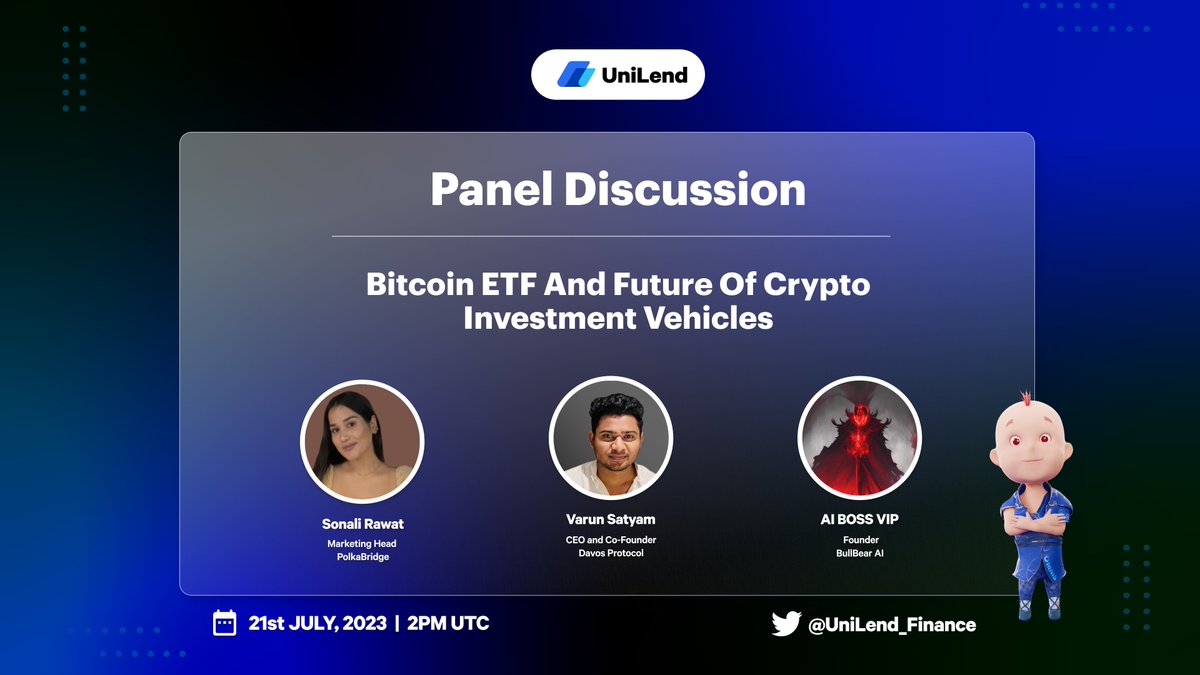 UniLend

Panel Discussion

Bitcoin ETF And Future Of Crypto Investment Vehicles

Sonali Rawat
Marketing Head
PolkaBridge

Varun Satyam
CEO and Co-Founder
Davos Protocol

AI BOSS VIP
Founder
BullBear AI

21st JULY, 2023 | 2PM UTC

@UniLend_Finance